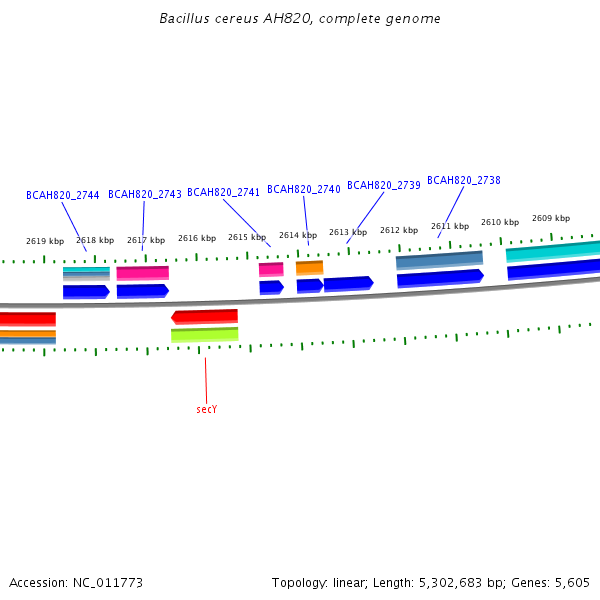 Bacillus cereus AH820, complete genome

BCAH820_2744 BCAH820_2743 BCAH820_2741 BCAH820_2740 BCAH820_2739 BCAH820_2738

2619 kbp 2618 kbp 2617 kbp 2616 kbp 2615 kbp 2614 kbp 2613 kbp 2612 kbp 2611 kbp 2610 kbp 2609 kbp

secY

Accession: NC_011773

Topology: linear; Length: 5,302,683 bp; Genes: 5,605